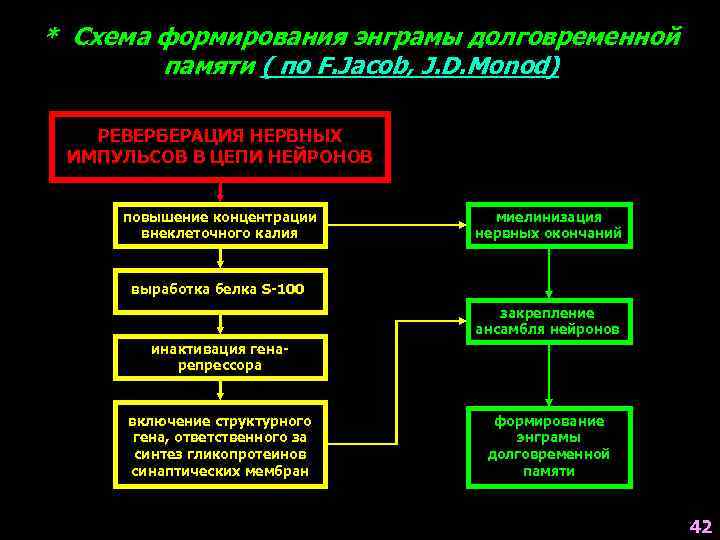 * Схема формирования энграмы долговременной памяти ( по F.Jacob, J.D.Monod)

РЕВЕРБЕРАЦИЯ НЕРВНЫХ ИМПУЛЬСОВ В ЦЕПИ НЕЙРОНОВ

повышение концентрации внеклеточного калия

выработка белка S-100

инактивация гена-репрессора

включение структурного гена, ответственного за синтез гликопротеинов синаптических мембран

миелинизация нервных окончаний

закрепление ансамбля нейронов

формирование энграмы долговременной памяти

42